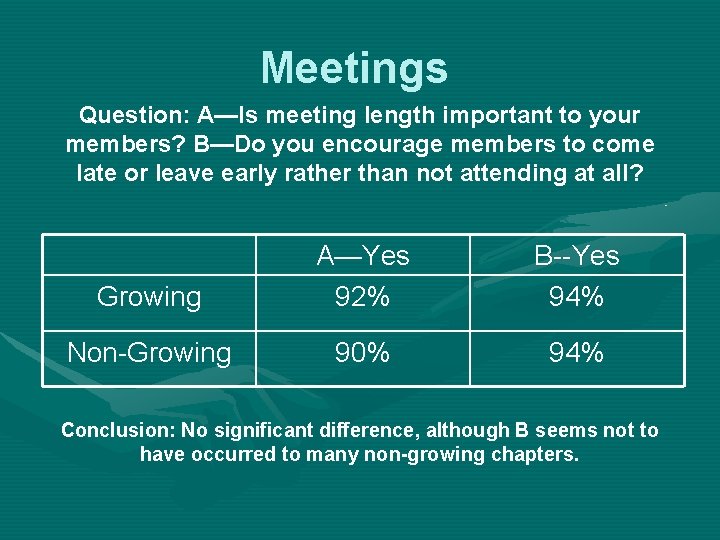 Meetings

Question: A—Is meeting length important to your members? B—Do you encourage members to come late or leave early rather than not attending at all?

| | A—Yes | B--Yes |
|---|---|---|
| Growing | 92% | 94% |
| Non-Growing | 90% | 94% |

Conclusion: No significant difference, although B seems not to have occurred to many non-growing chapters.